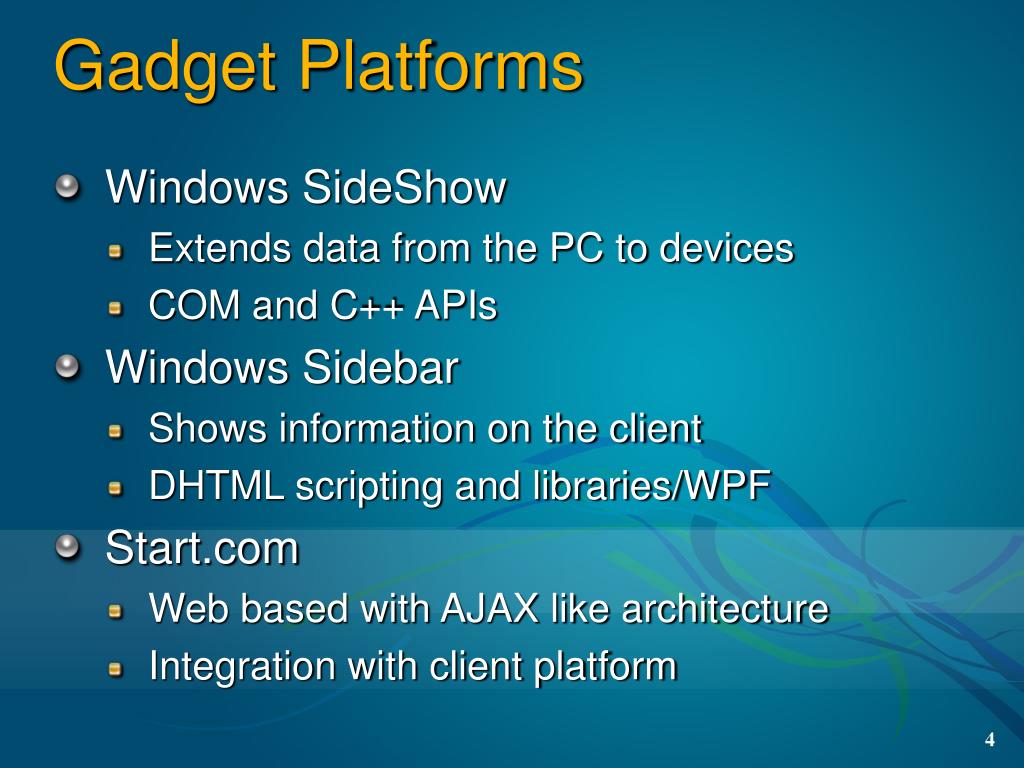 Gadget Platforms

Windows SideShow

Extends data from the PC to devices

COM and C++ APIs

Windows Sidebar

Shows information on the client

DHTML scripting and libraries/WPF

Start.com

Web based with AJAX like architecture

Integration with client platform

4